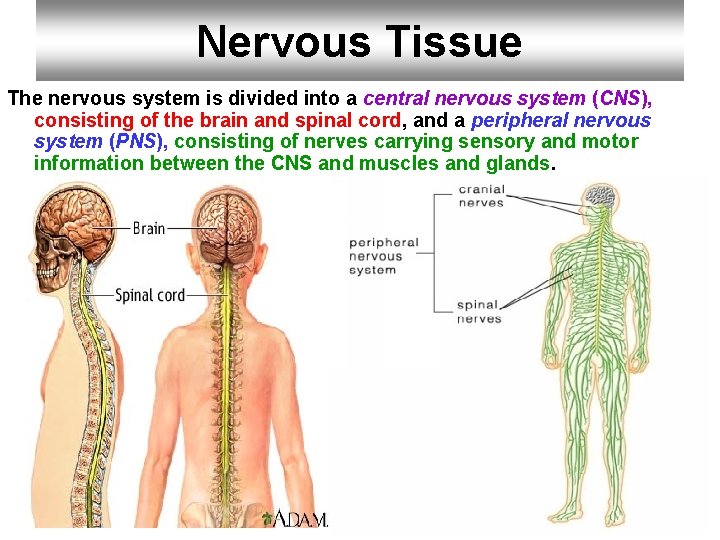 Nervous Tissue

The nervous system is divided into a central nervous system (CNS), consisting of the brain and spinal cord, and a peripheral nervous system (PNS), consisting of nerves carrying sensory and motor information between the CNS and muscles and glands.

Brain

Spinal cord

A.D.A.M.

peripheral nervous system

cranial nerves

spinal nerves